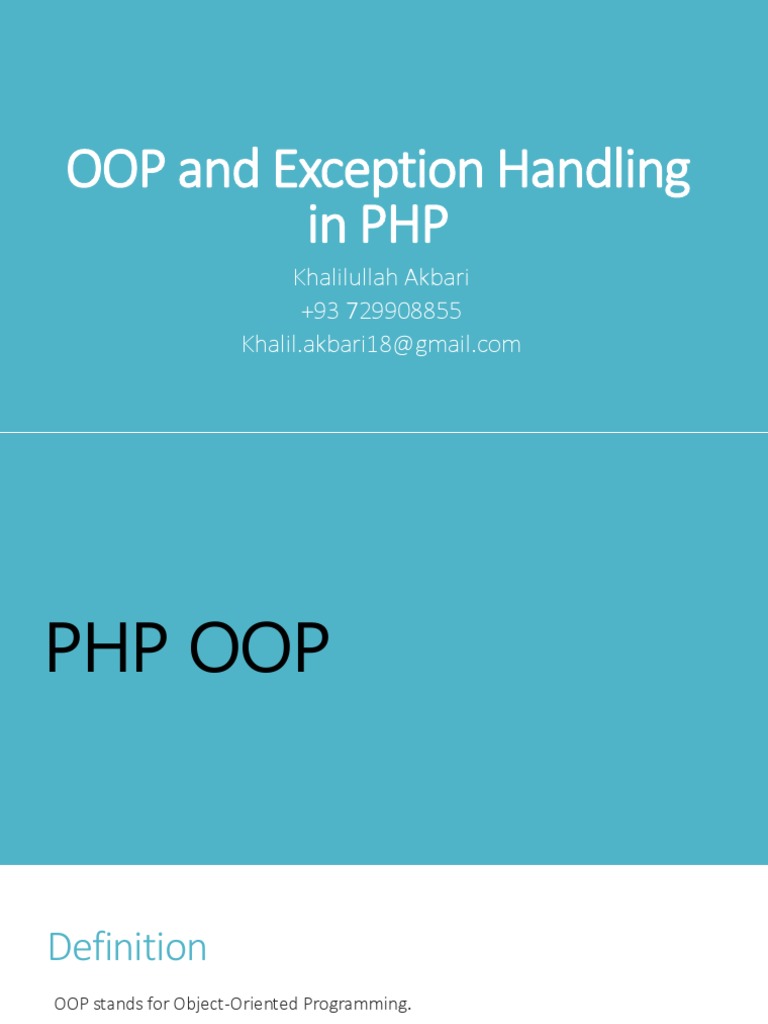 OOP and Exception Handling in PHP

Khalilullah Akbari
+93 729908855
Khalil.akbari18@gmail.com

PHP OOP

Definition

OOP stands for Object-Oriented Programming.